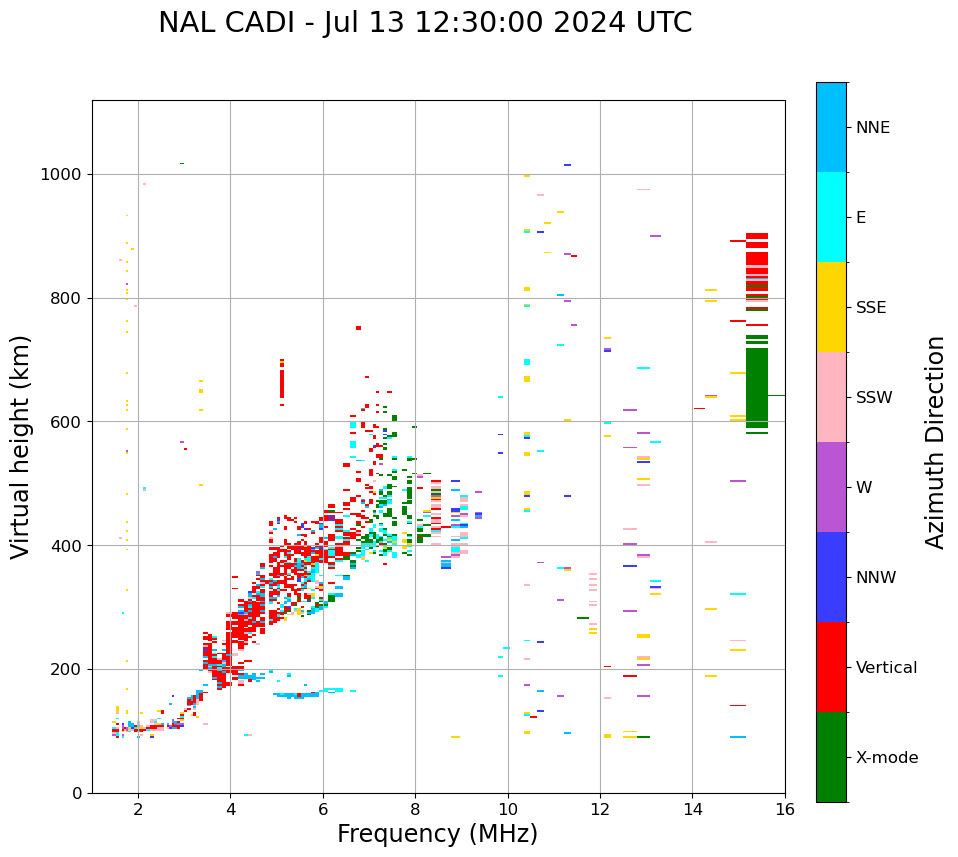 NAL CADI - Jul 13 12:30:00 2024 UTC

Virtual height (km)

1000
800
600
400
200
0

2
4
6
8
10
12
14
16

Frequency (MHz)

NNE
E
SSE
SSW
W
NNW
Vertical
X-mode

Azimuth Direction